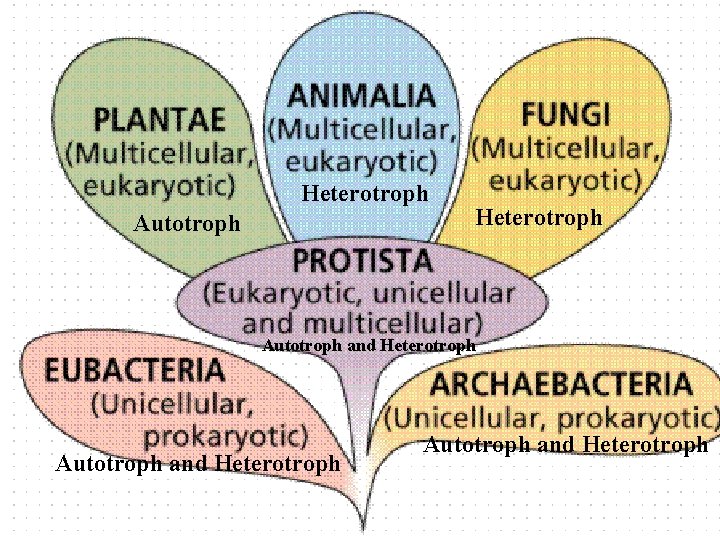 PLANTAE
(Multicellular, eukaryotic)
Autotroph

ANIMALIA
(Multicellular, eukaryotic)
Heterotroph

FUNGI
(Multicellular, eukaryotic)
Heterotroph

PROTISTA
(Eukaryotic, unicellular and multicellular)
Autotroph and Heterotroph

EUBACTERIA
(Unicellular, prokaryotic)
Autotroph and Heterotroph

ARCHAEBACTERIA
(Unicellular, prokaryotic)
Autotroph and Heterotroph